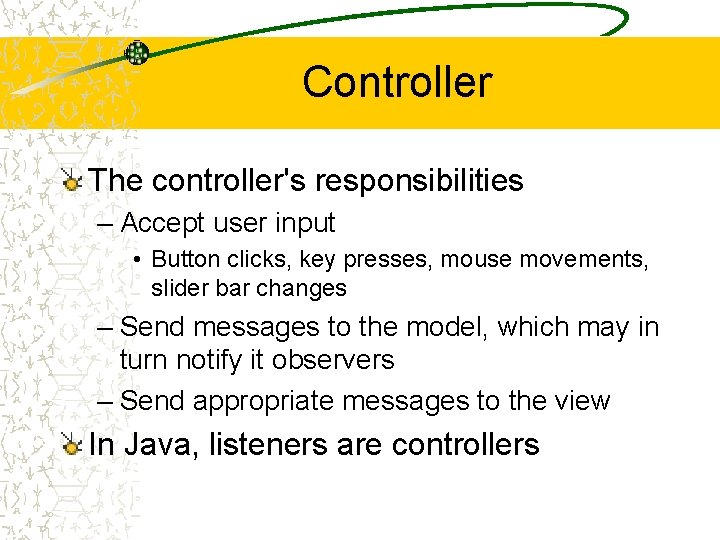 Controller

The controller's responsibilities

– Accept user input

• Button clicks, key presses, mouse movements, slider bar changes

– Send messages to the model, which may in turn notify it observers

– Send appropriate messages to the view

In Java, listeners are controllers